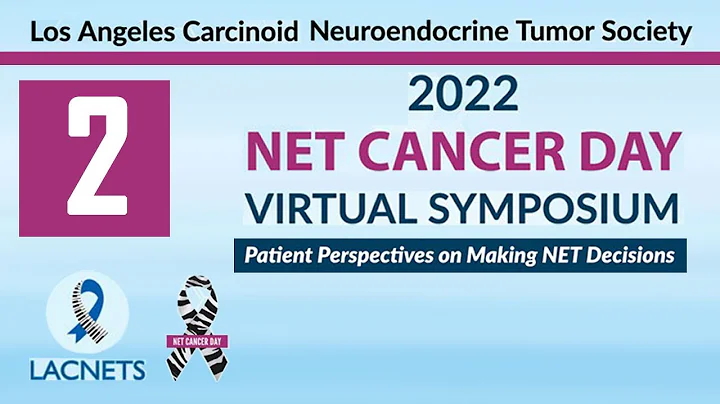 Los Angeles Carcinoid Neuroendocrine Tumor Society

2

2022
NET CANCER DAY
VIRTUAL SYMPOSIUM
Patient Perspectives on Making NET Decisions

LACNETS

NET CANCER DAY